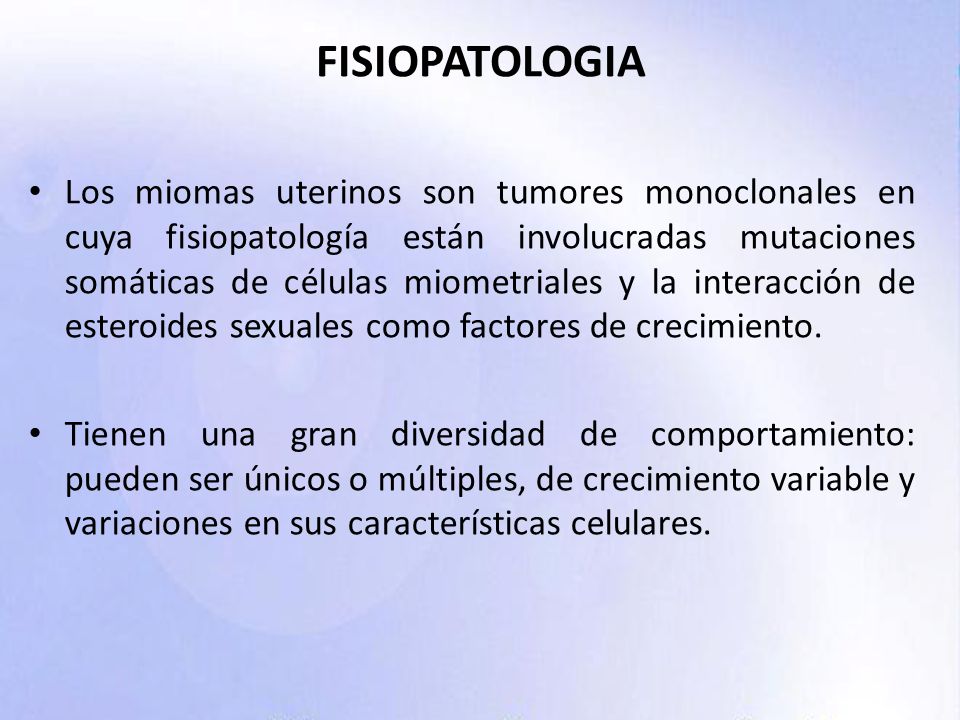 FISIOPATOLOGIA

• Los miomas uterinos son tumores monoclonales en cuya fisiopatología están involucradas mutaciones somáticas de células miometriales y la interacción de esteroides sexuales como factores de crecimiento.

• Tienen una gran diversidad de comportamiento: pueden ser únicos o múltiples, de crecimiento variable y variaciones en sus características celulares.